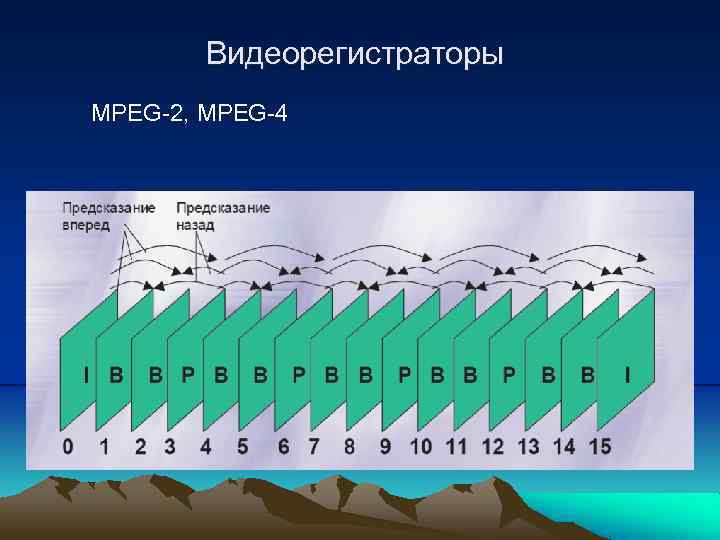 Видеорегистраторы

MPEG-2, MPEG-4

Предсказание вперед

Предсказание назад

I B B P B B P B B P B B P B B I

0 1 2 3 4 5 6 7 8 9 10 11 12 13 14 15